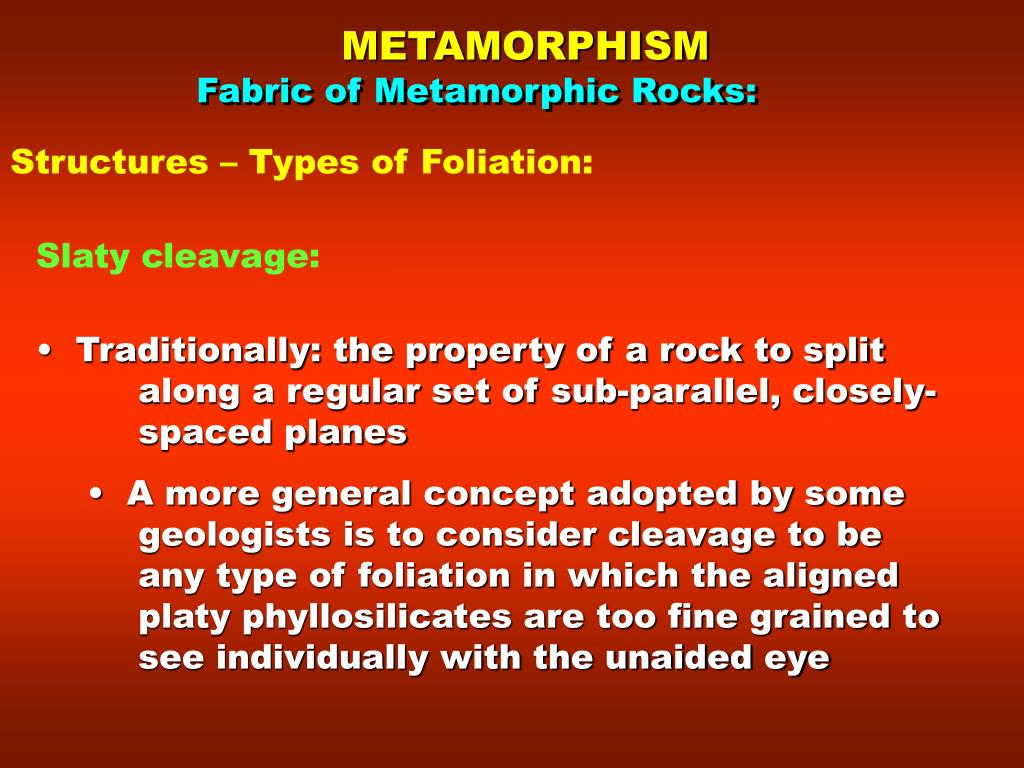 METAMORPHISM
Fabric of Metamorphic Rocks:

Structures – Types of Foliation:

Slaty cleavage:

• Traditionally: the property of a rock to split along a regular set of sub-parallel, closely-spaced planes

• A more general concept adopted by some geologists is to consider cleavage to be any type of foliation in which the aligned platy phyllosilicates are too fine grained to see individually with the unaided eye